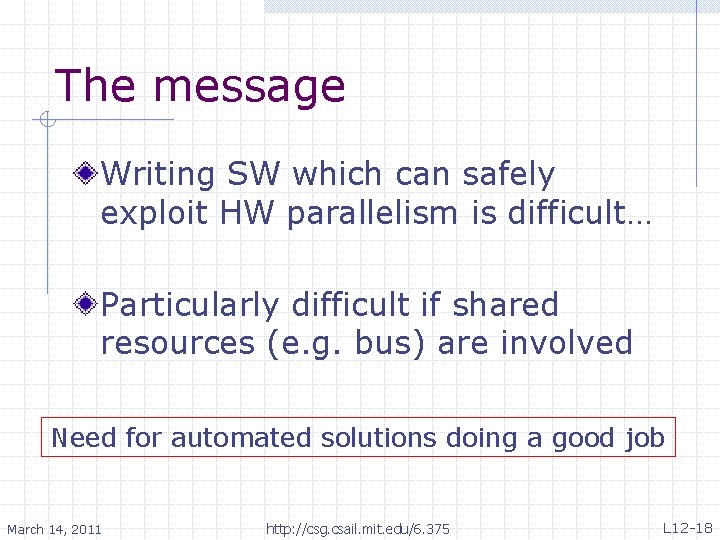 The message

Writing SW which can safely exploit HW parallelism is difficult…

Particularly difficult if shared resources (e.g. bus) are involved

Need for automated solutions doing a good job

March 14, 2011

http://csg.csail.mit.edu/6.375

L12-18